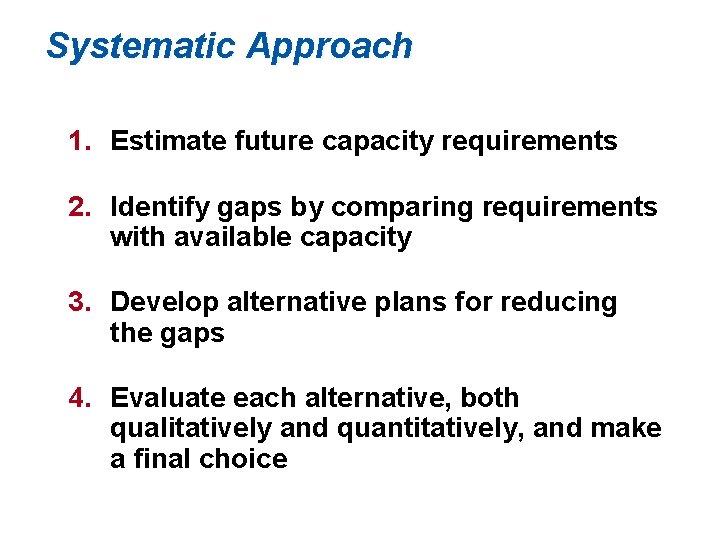 Systematic Approach

1. Estimate future capacity requirements

2. Identify gaps by comparing requirements with available capacity

3. Develop alternative plans for reducing the gaps

4. Evaluate each alternative, both qualitatively and quantitatively, and make a final choice